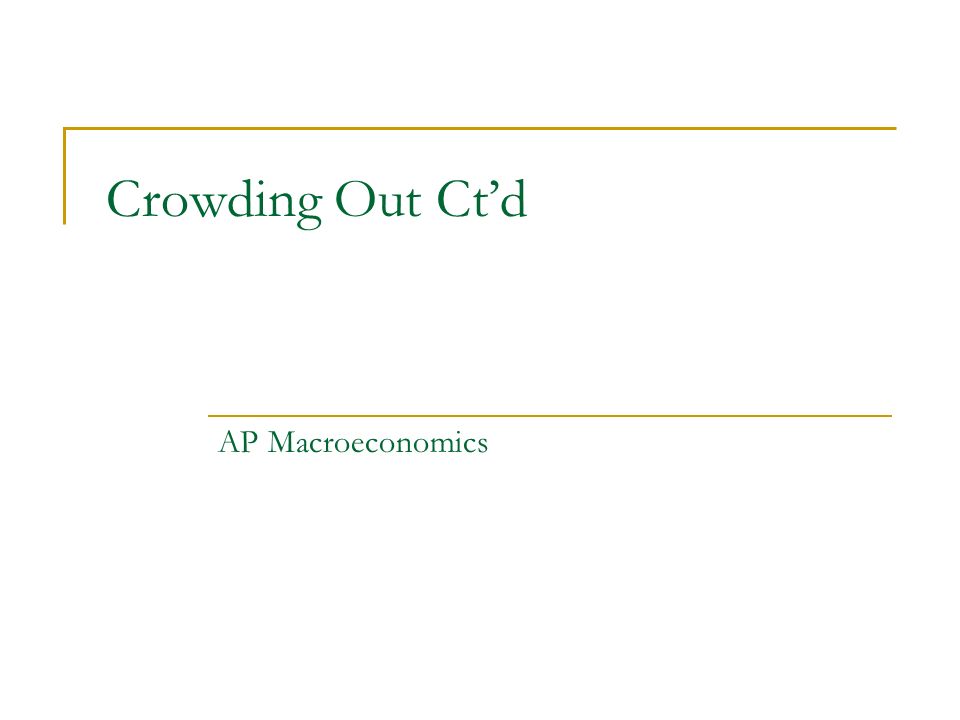 Crowding Out Ct’d

AP Macroeconomics